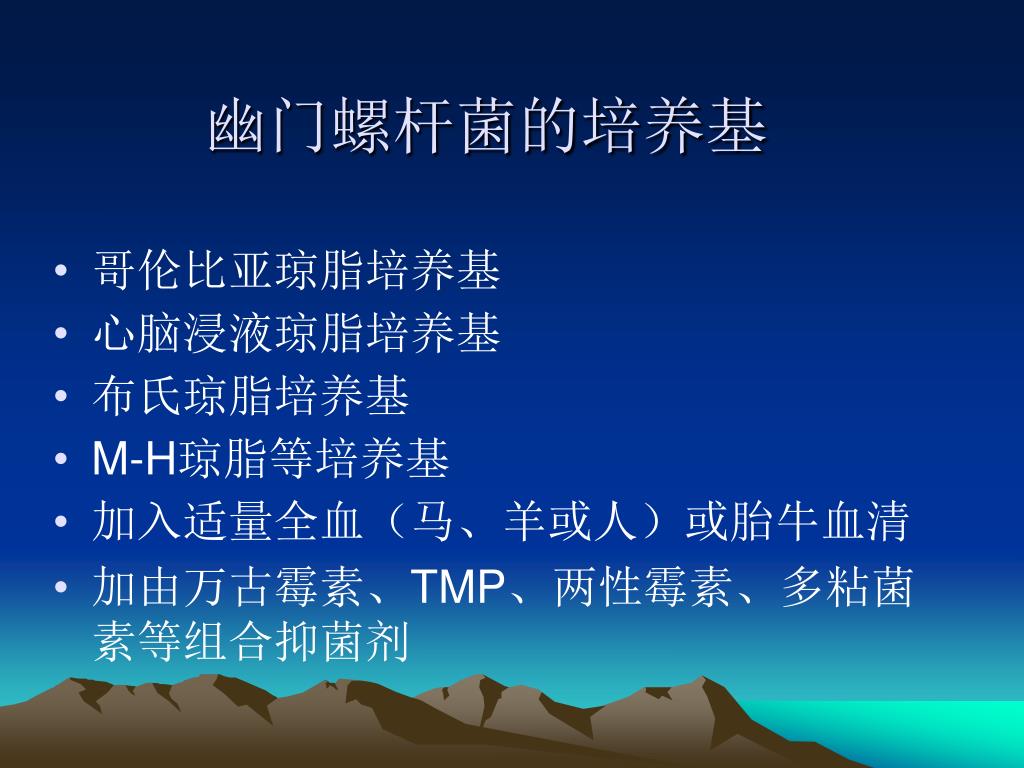 幽门螺杆菌的培养基

• 哥伦比亚琼脂培养基
• 心脑浸液琼脂培养基
• 布氏琼脂培养基
• M-H琼脂等培养基
• 加入适量全血（马、羊或人）或胎牛血清
• 加由万古霉素、TMP、两性霉素、多粘菌素等组合抑菌剂